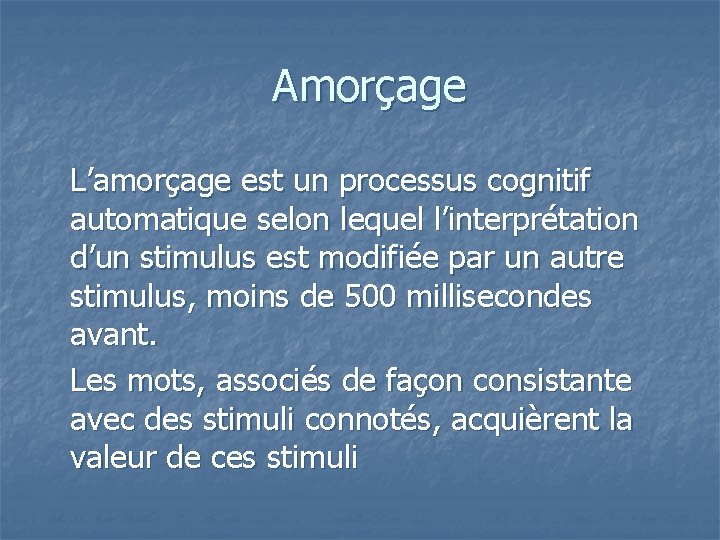 Amorçage

L’amorçage est un processus cognitif automatique selon lequel l’interprétation d’un stimulus est modifiée par un autre stimulus, moins de 500 millisecondes avant.

Les mots, associés de façon consistante avec des stimuli connotés, acquièrent la valeur de ces stimuli